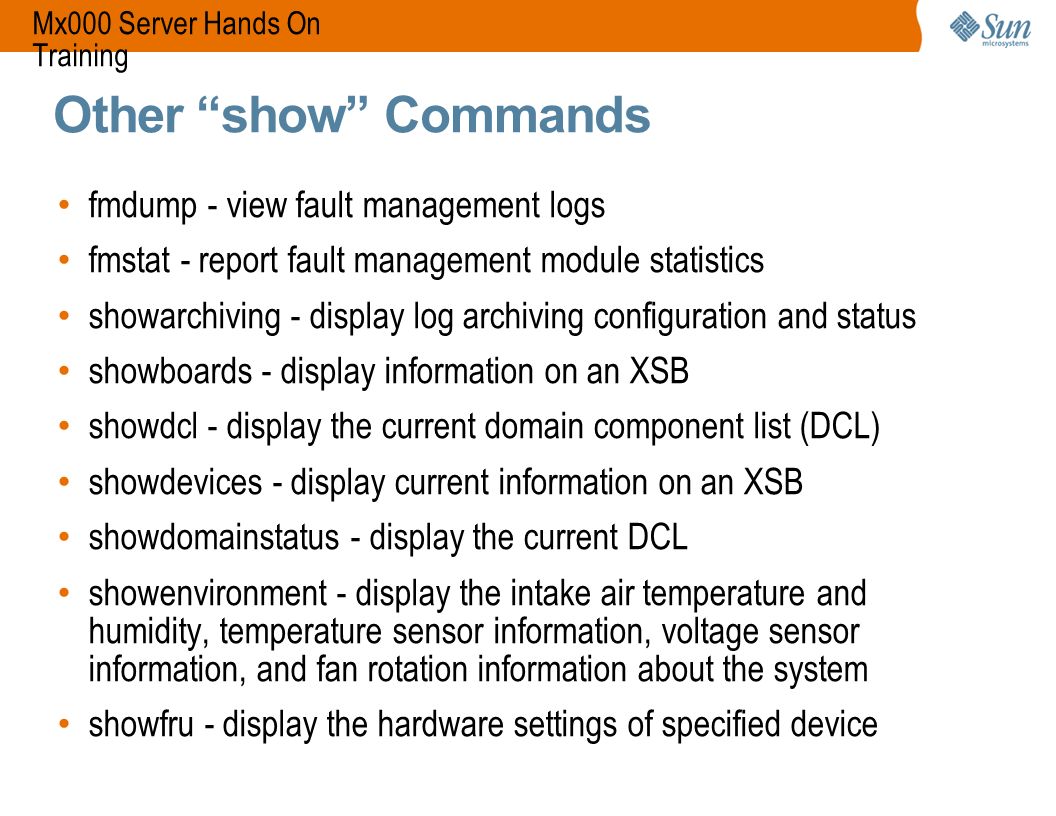 Mx000 Server Hands On Training

Sun microsystems

Other “show” Commands

• fmdump - view fault management logs
• fmstat - report fault management module statistics
• showarchiving - display log archiving configuration and status
• showboards - display information on an XSB
• showdcl - display the current domain component list (DCL)
• showdevices - display current information on an XSB
• showdomainstatus - display the current DCL
• showenvironment - display the intake air temperature and humidity, temperature sensor information, voltage sensor information, and fan rotation information about the system
• showfru - display the hardware settings of specified device